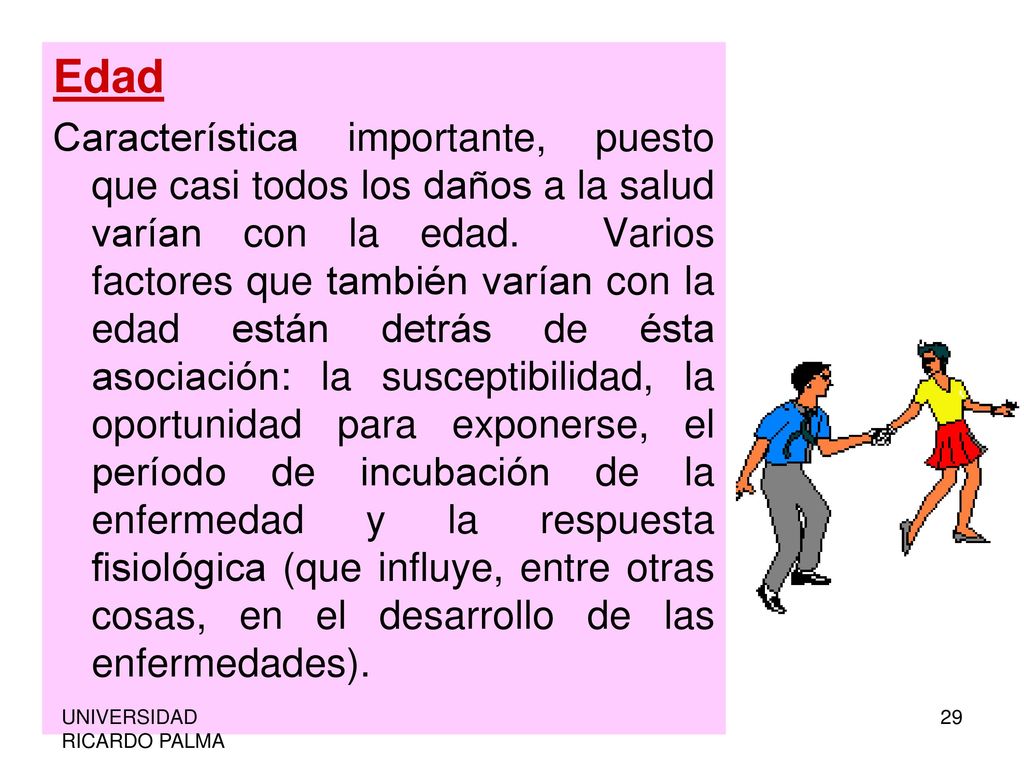 Edad

Característica importante, puesto que casi todos los daños a la salud varían con la edad. Varios factores que también varían con la edad están detrás de ésta asociación: la susceptibilidad, la oportunidad para exponerse, el período de incubación de la enfermedad y la respuesta fisiológica (que influye, entre otras cosas, en el desarrollo de las enfermedades).

UNIVERSIDAD RICARDO PALMA

29